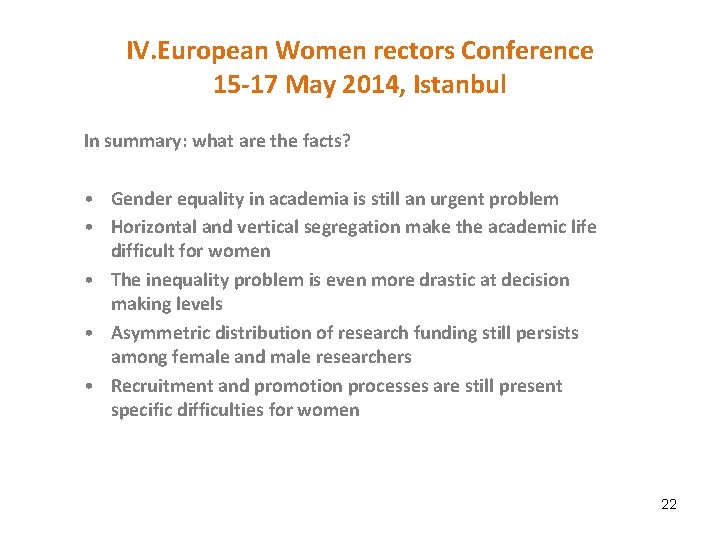 IV.European Women rectors Conference
15-17 May 2014, Istanbul

In summary: what are the facts?

• Gender equality in academia is still an urgent problem
• Horizontal and vertical segregation make the academic life difficult for women
• The inequality problem is even more drastic at decision making levels
• Asymmetric distribution of research funding still persists among female and male researchers
• Recruitment and promotion processes are still present specific difficulties for women

22